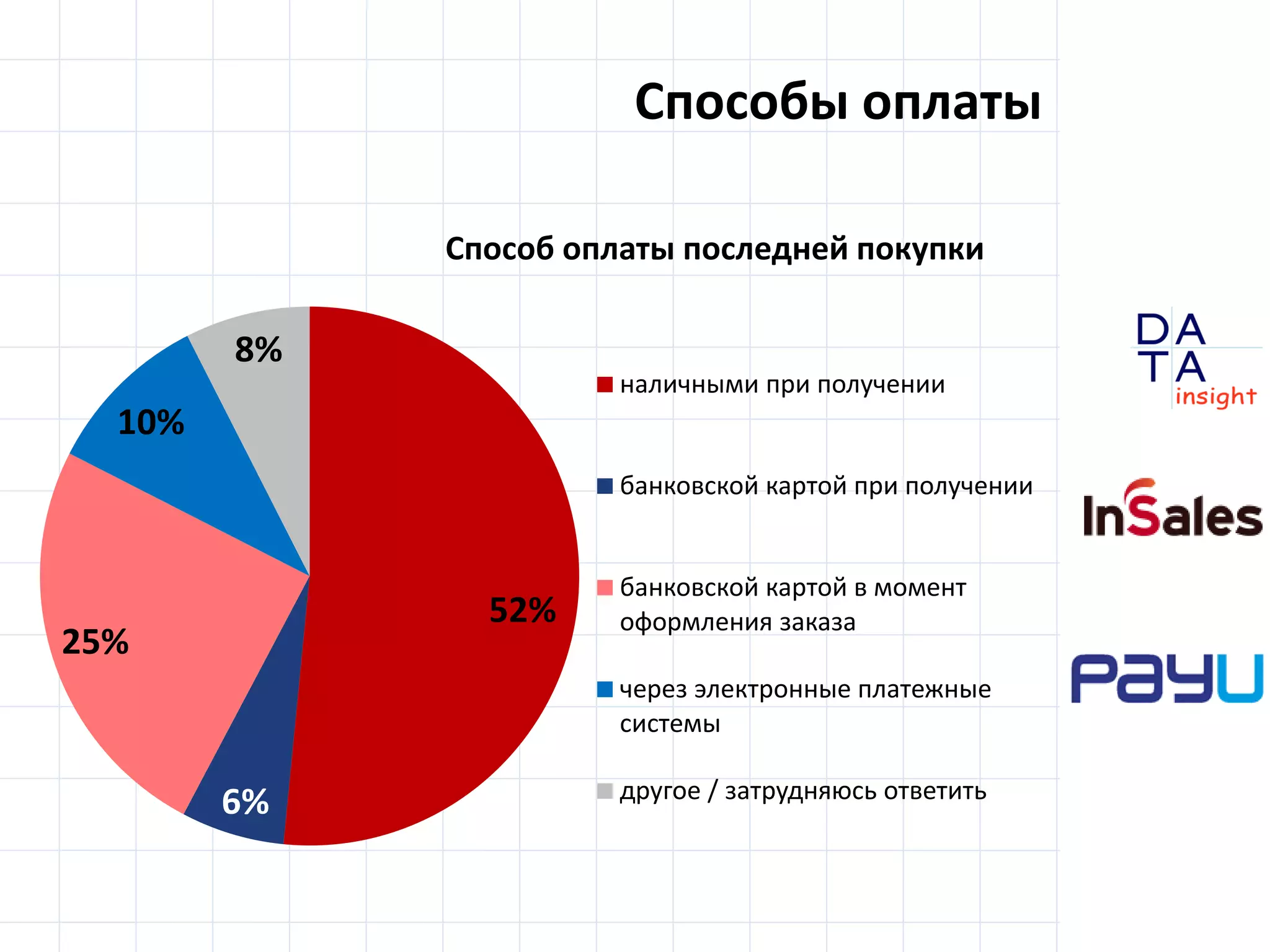 Способы оплаты

Способ оплаты последней покупки

8%
10%
25%
6%
52%

наличными при получении

банковской картой при получении

банковской картой в момент оформления заказа

через электронные платежные системы

другое / затрудняюсь ответить

DATA insight

InSales

PayU